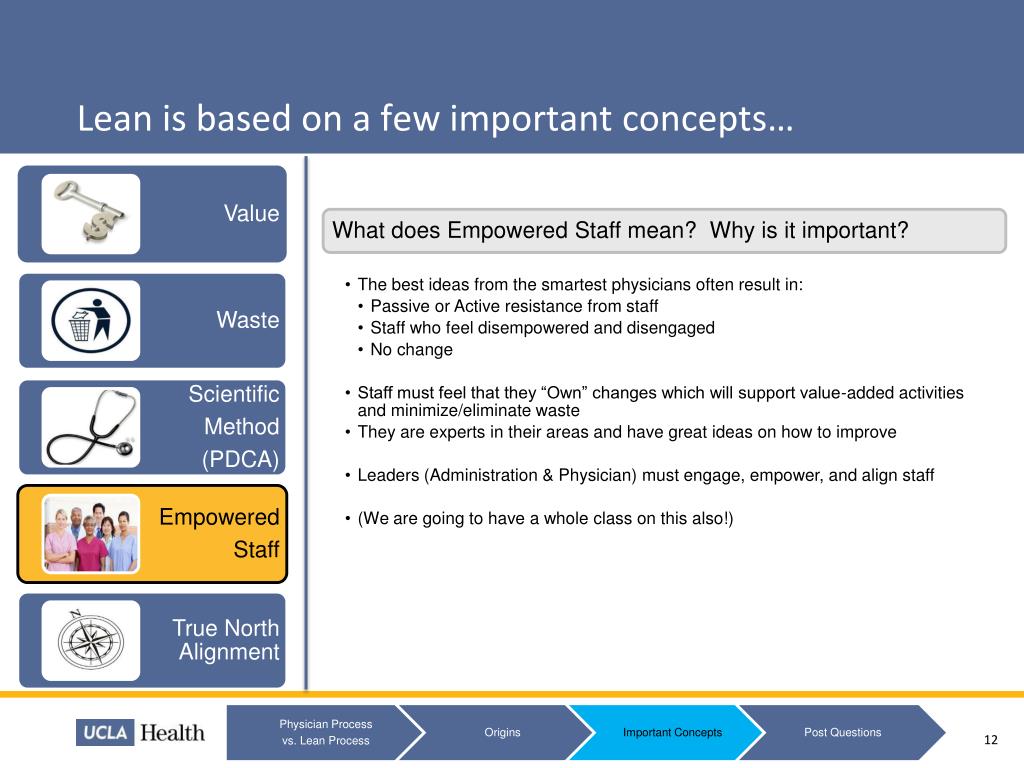 Lean is based on a few important concepts…

Value

Waste

Scientific Method (PDCA)

Empowered Staff

True North Alignment

What does Empowered Staff mean? Why is it important?

• The best ideas from the smartest physicians often result in:
• Passive or Active resistance from staff
• Staff who feel disempowered and disengaged
• No change

• Staff must feel that they “Own” changes which will support value-added activities and minimize/eliminate waste
• They are experts in their areas and have great ideas on how to improve

• Leaders (Administration & Physician) must engage, empower, and align staff

• (We are going to have a whole class on this also!)

UCLA Health

Physician Process vs. Lean Process

Origins

Important Concepts

Post Questions

12